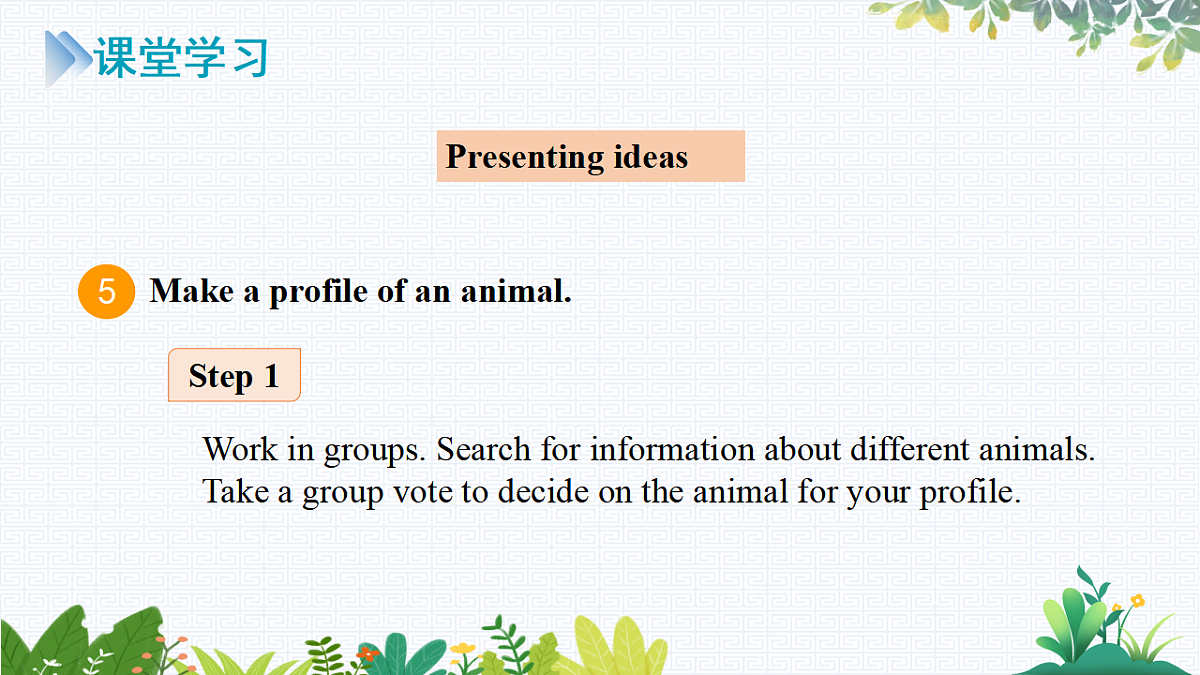 课堂学习

Presenting ideas

5 Make a profile of an animal.

Step 1

Work in groups. Search for information about different animals. Take a group vote to decide on the animal for your profile.